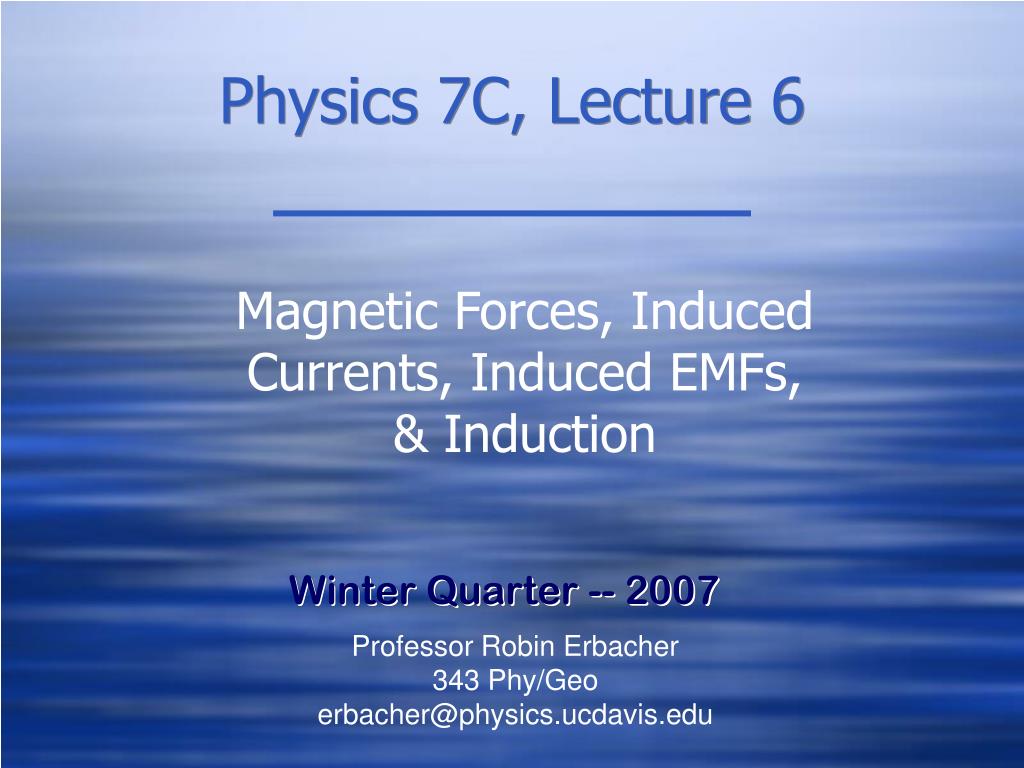 Physics 7C, Lecture 6

Magnetic Forces, Induced Currents, Induced EMFs, & Induction

Winter Quarter -- 2007

Professor Robin Erbacher
343 Phy/Geo
erbacher@physics.ucdavis.edu